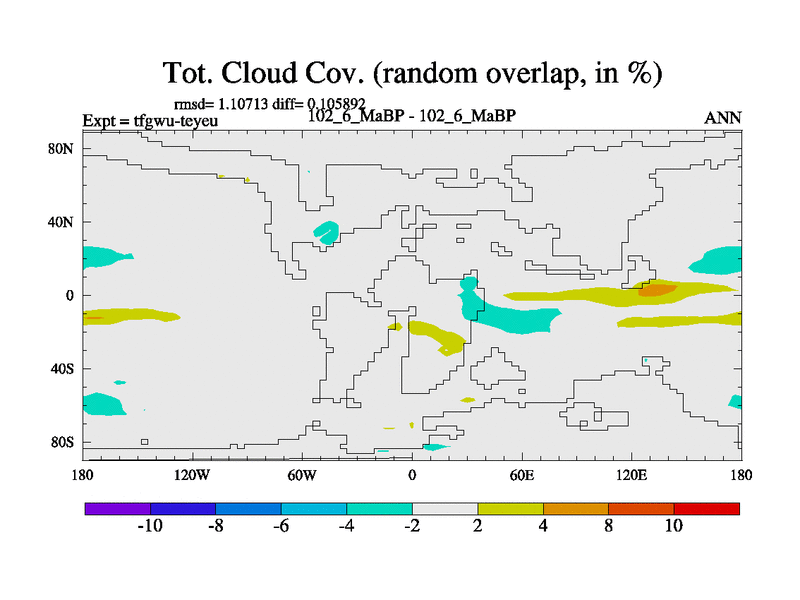 Tot. Cloud Cov. (random overlap, in %)

rmsd= 1.10713 diff= 0.105892

Expt = tfgwu-teyeu

102_6_MaBP - 102_6_MaBP

ANN

80N
40N
0
40S
80S

180
120W
60W
0
60E
120E
180

-10
-8
-6
-4
-2
2
4
8
10